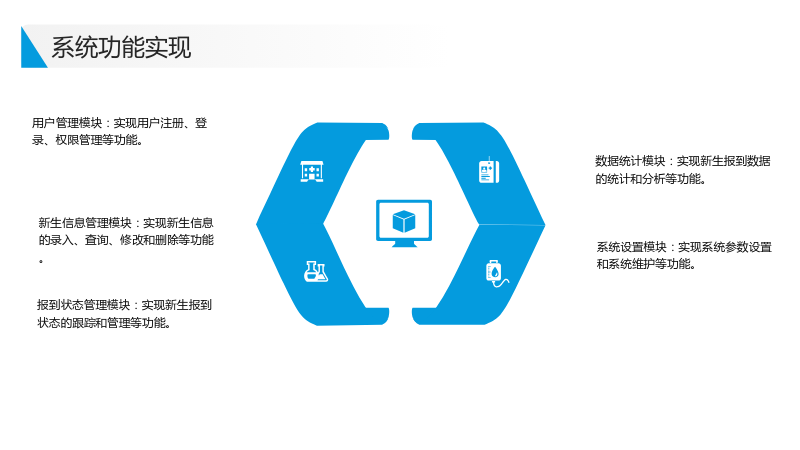 系统功能实现

用户管理模块：实现用户注册、登录、权限管理等功能。

新生信息管理模块：实现新生信息的录入、查询、修改和删除等功能。

报到状态管理模块：实现新生报到状态的跟踪和管理等功能。

数据统计模块：实现新生报到数据的统计和分析等功能。

系统设置模块：实现系统参数设置和系统维护等功能。